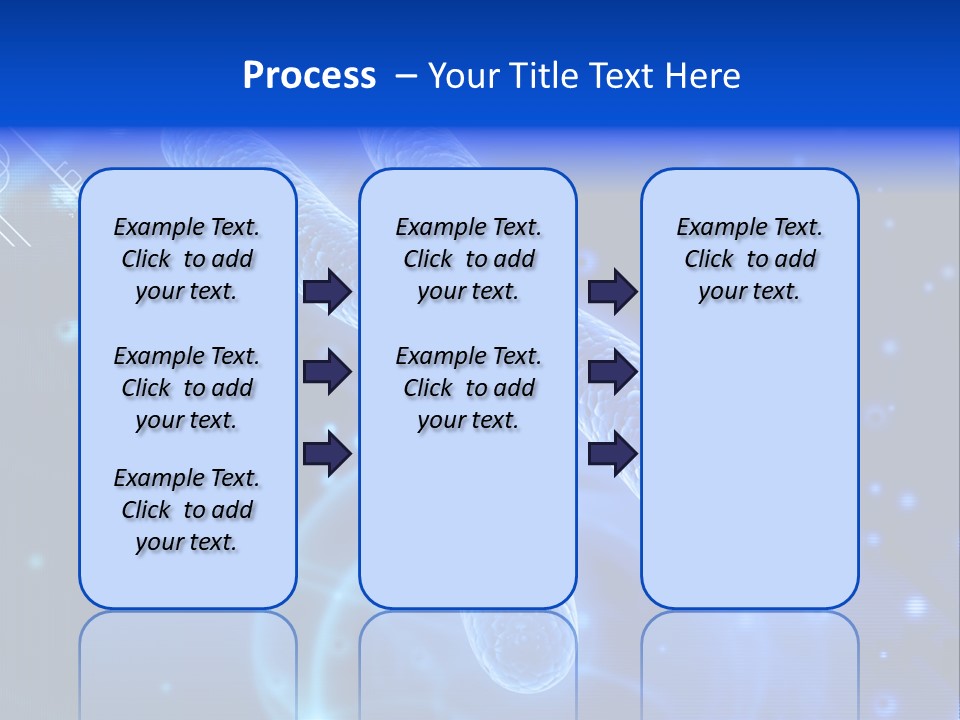 Process – Your Title Text Here

Example Text. Click to add your text.

Example Text. Click to add your text.

Example Text. Click to add your text.

Example Text. Click to add your text.

Example Text. Click to add your text.

Example Text. Click to add your text.